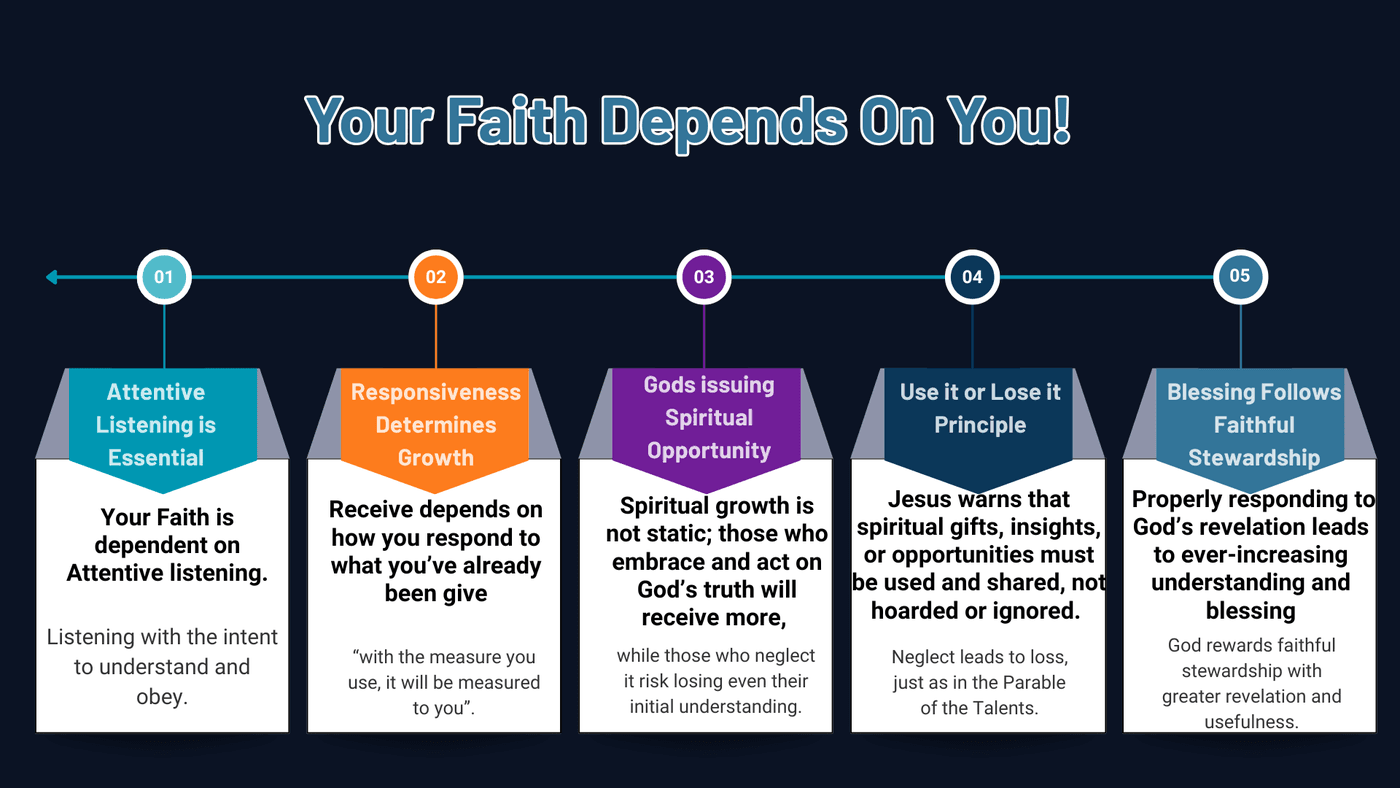 Your Faith Depends On You!

01

Attentive Listening is Essential

Your Faith is dependent on Attentive listening.

Listening with the intent to understand and obey.

02

Responsiveness Determines Growth

Receive depends on how you respond to what you've already been give

"with the measure you use, it will be measured to you".

03

Gods issuing Spiritual Opportunity

Spiritual growth is not static; those who embrace and act on God's truth will receive more,

while those who neglect it risk losing even their initial understanding.

04

Use it or Lose it Principle

Jesus warns that spiritual gifts, insights, or opportunities must be used and shared, not hoarded or ignored.

Neglect leads to loss, just as in the Parable of the Talents.

05

Blessing Follows Faithful Stewardship

Properly responding to God's revelation leads to ever-increasing understanding and blessing

God rewards faithful stewardship with greater revelation and usefulness.